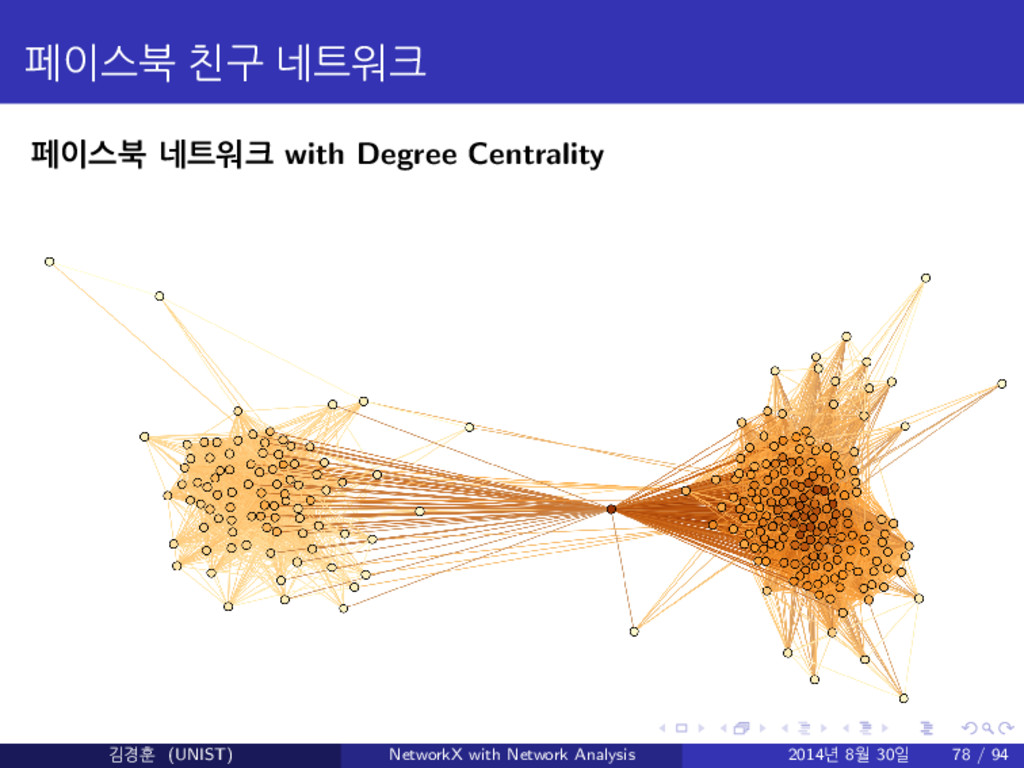 페이스북 친구 네트워크

페이스북 네트워크 with Degree Centrality

김경훈 (UNIST)　　NetworkX with Network Analysis　　2014년 8월 30일　　78 / 94